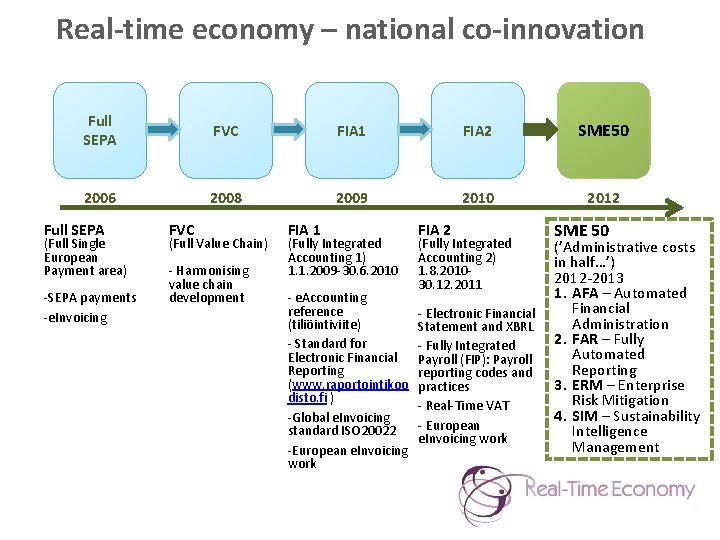 Real-time economy – national co-innovation

Full SEPA

FVC

FIA1

FIA2

SME50

2006

2008

2009

2010

2012

Full SEPA
(Full Single European Payment area)

-SEPA payments

-eInvoicing

FVC
(Full Value Chain)

- Harmonising value chain development

FIA 1
(Fully Integrated Accounting 1)
1.1.2009-30.6.2010

- eAccounting reference (tiliöintiviite)

- Standard for Electronic Financial Reporting (www.raportointikoodisto.fi )

-Global eInvoicing standard ISO20022

-European eInvoicing work

FIA 2
(Fully Integrated Accounting 2)
1.8.2010-30.12.2011

- Electronic Financial Statement and XBRL

- Fully Integrated Payroll (FIP): Payroll reporting codes and practices

- Real-Time VAT

- European eInvoicing work

SME 50
('Administrative costs in half…')
2012-2013
1. AFA – Automated Financial Administration
2. FAR – Fully Automated Reporting
3. ERM – Enterprise Risk Mitigation
4. SIM – Sustainability Intelligence Management

Real-Time Economy